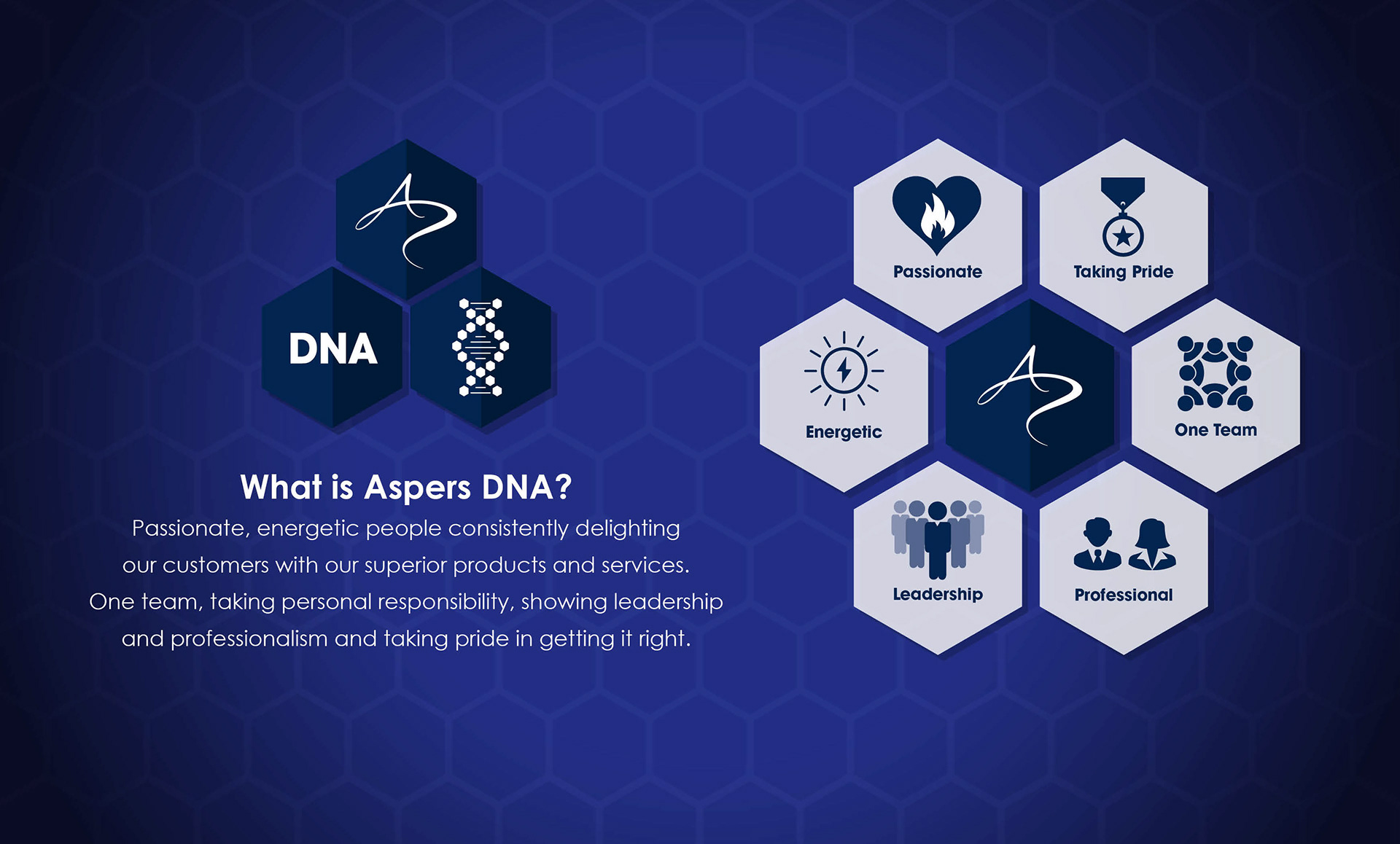 DNA

What is Aspers DNA?

Passionate, energetic people consistently delighting our customers with our superior products and services. One team, taking personal responsibility, showing leadership and professionalism and taking pride in getting it right.

Passionate

Taking Pride

Energetic

One Team

Leadership

Professional